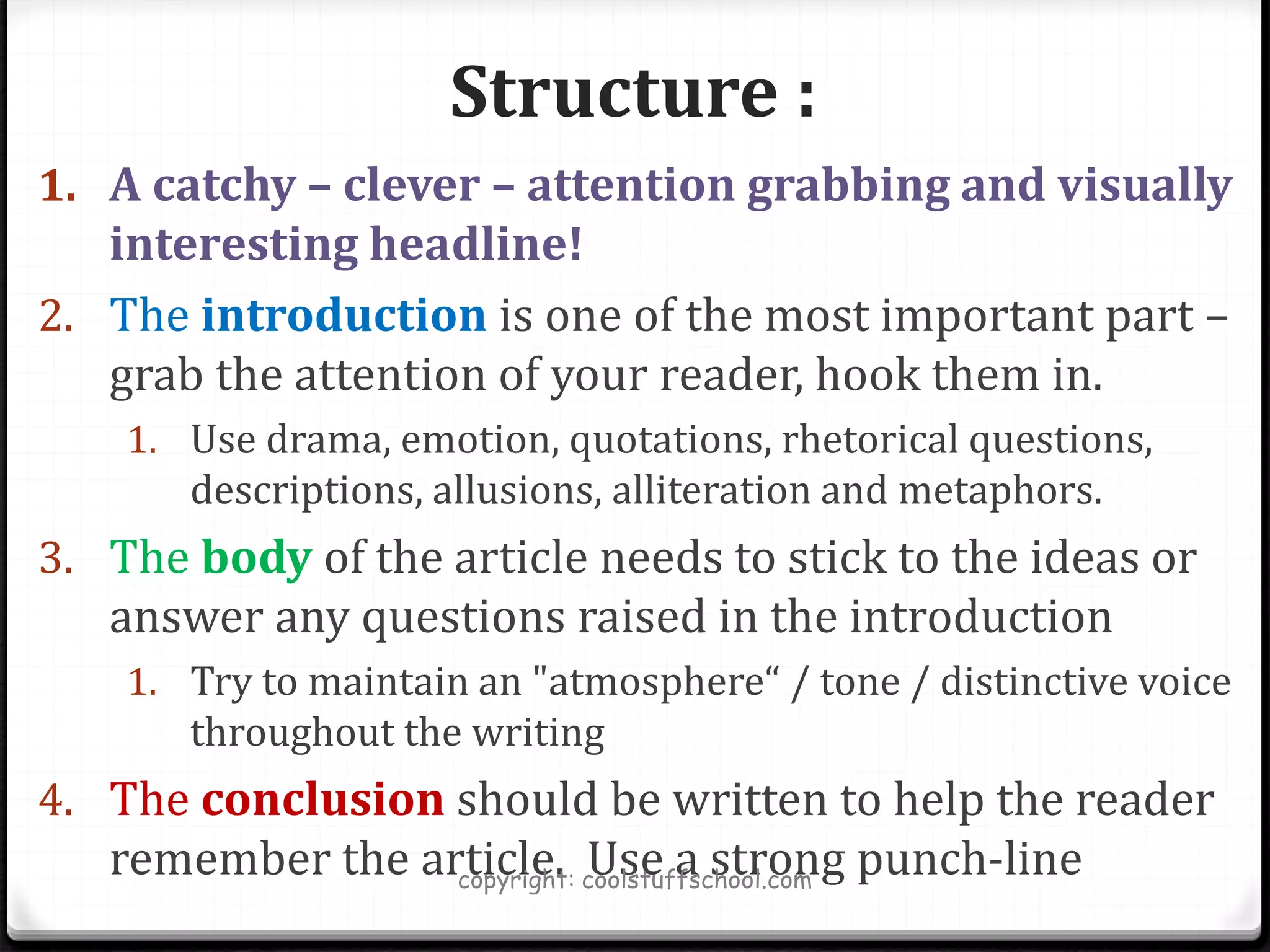 Structure :

1. A catchy – clever – attention grabbing and visually interesting headline!

2. The introduction is one of the most important part – grab the attention of your reader, hook them in.

1. Use drama, emotion, quotations, rhetorical questions, descriptions, allusions, alliteration and metaphors.

3. The body of the article needs to stick to the ideas or answer any questions raised in the introduction

1. Try to maintain an "atmosphere“ / tone / distinctive voice throughout the writing

4. The conclusion should be written to help the reader remember the article. Use a strong punch-line

copyright: coolstuffschool.com